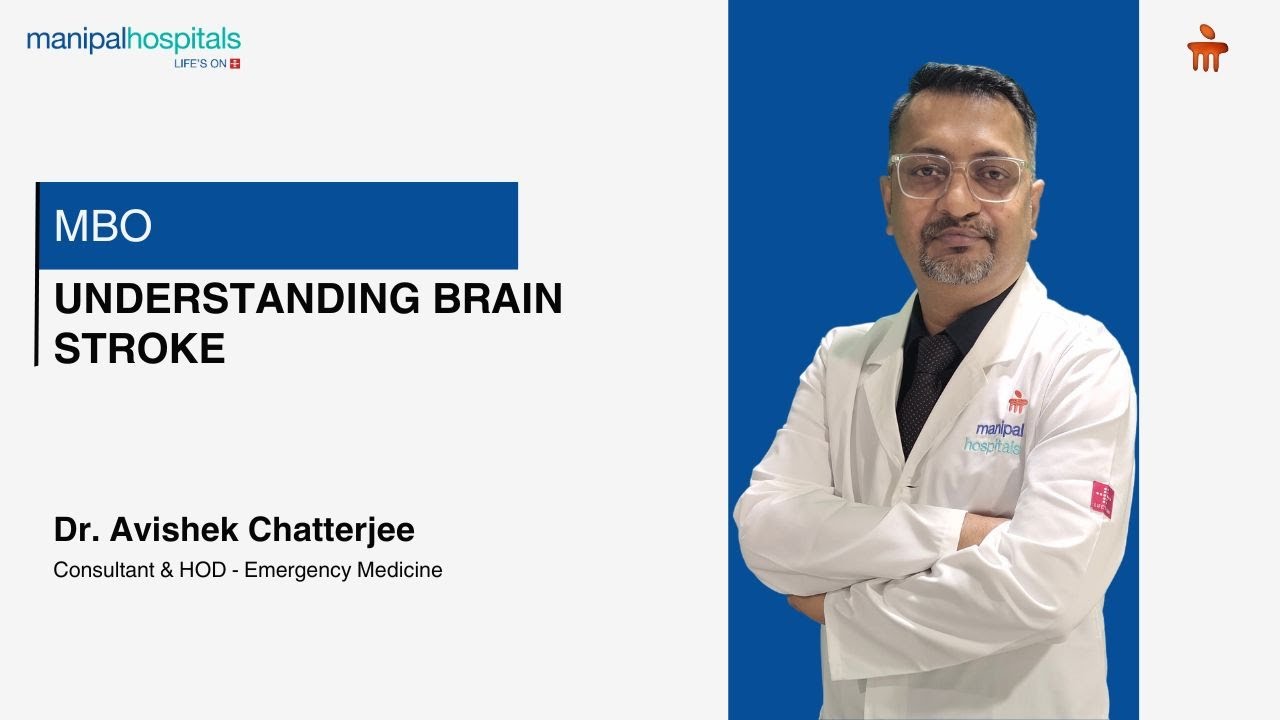 manipalhospitals
LIFE'S ON

MBO

UNDERSTANDING BRAIN STROKE

Dr. Avishek Chatterjee
Consultant & HOD - Emergency Medicine

manipal hospitals